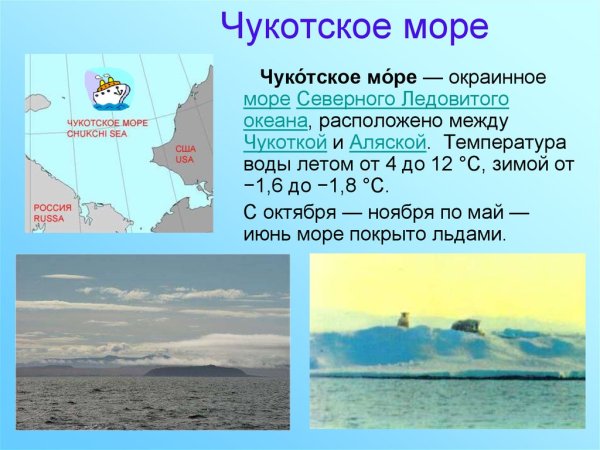 Чукотское море

ЧУКОТСКОЕ МОРЕ
CHUKCHI SEA

США
USA

РОССИЯ
RUSSA

Чуко́тское мо́ре — окраинное море Северного Ледовитого океана, расположено между Чукоткой и Аляской. Температура воды летом от 4 до 12 °C, зимой от −1,6 до −1,8 °C.

С октября — ноября по май — июнь море покрыто льдами.